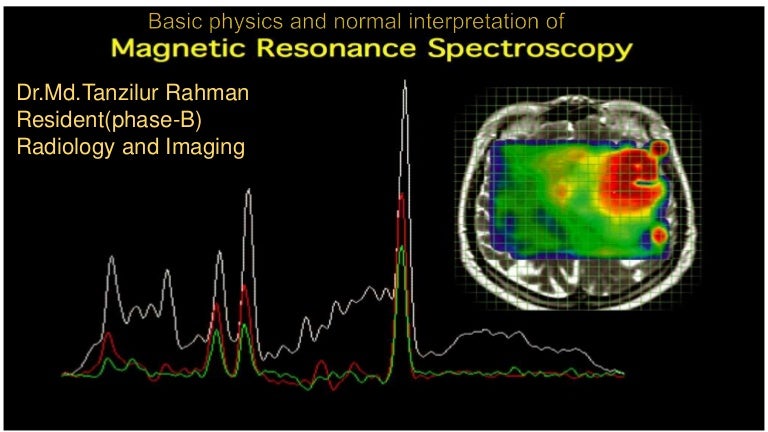 Basic physics and normal interpretation of
Magnetic Resonance Spectroscopy

Dr.Md.Tanzilur Rahman
Resident(phase-B)
Radiology and Imaging